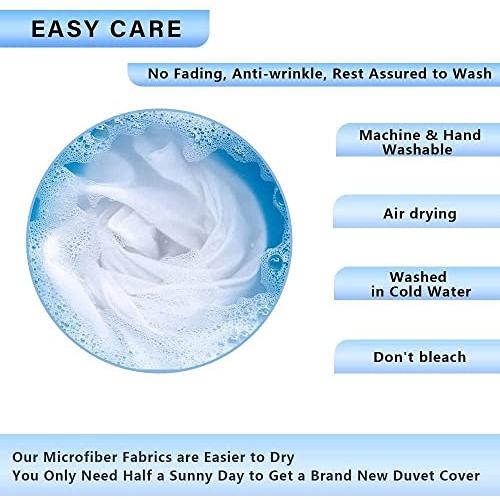 EASY CARE

No Fading, Anti-wrinkle, Rest Assured to Wash

Machine & Hand Washable

Air drying

Washed in Cold Water

Don't bleach

Our Microfiber Fabrics are Easier to Dry
You Only Need Half a Sunny Day to Get a Brand New Duvet Cover